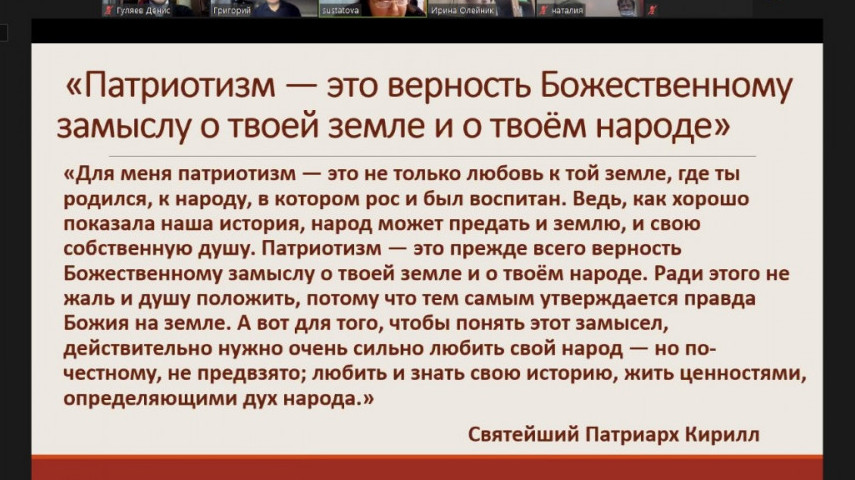 Гуляев Денис Григорий sustatova Ирина Олейник наталия

«Патриотизм — это верность Божественному замыслу о твоей земле и о твоём народе»

«Для меня патриотизм — это не только любовь к той земле, где ты родился, к народу, в котором рос и был воспитан. Ведь, как хорошо показала наша история, народ может предать и землю, и свою собственную душу. Патриотизм — это прежде всего верность Божественному замыслу о твоей земле и о твоём народе. Ради этого не жаль и душу положить, потому что тем самым утверждается правда Божия на земле. А вот для того, чтобы понять этот замысел, действительно нужно очень сильно любить свой народ — но по-честному, не предвзято; любить и знать свою историю, жить ценностями, определяющими дух народа.»

Святейший Патриарх Кирилл